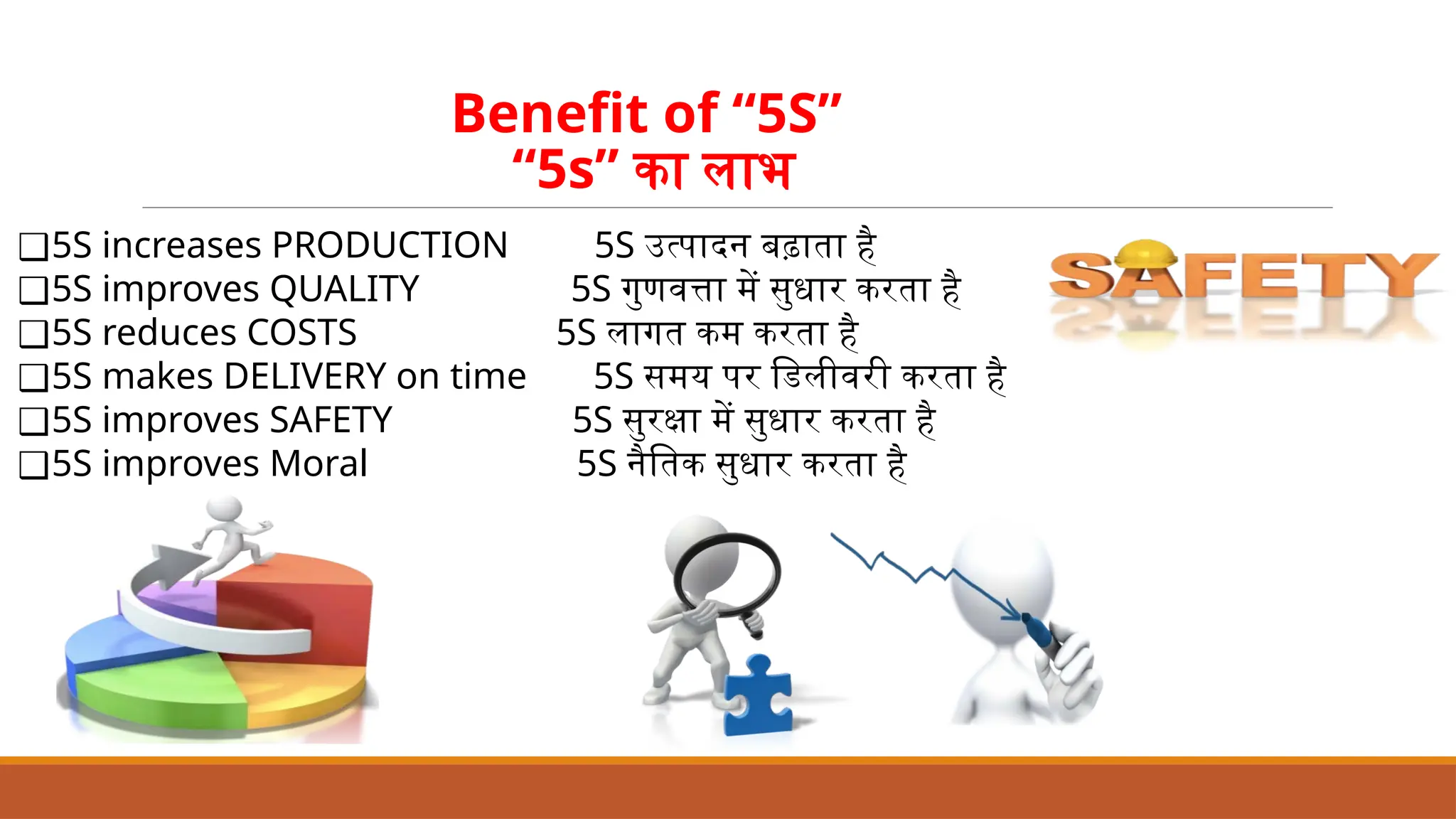 Benefit of “5S”
“5s” का लाभ

❑5S increases PRODUCTION 5S उत्पादन बढ़ाता है
❑5S improves QUALITY 5S गुणवत्ता में सुधार करता है
❑5S reduces COSTS 5S लागत कम करता है
❑5S makes DELIVERY on time 5S समय पर डिलीवरी करता है
❑5S improves SAFETY 5S सुरक्षा में सुधार करता है
❑5S improves Moral 5S नैतिक सुधार करता है

SAFETY